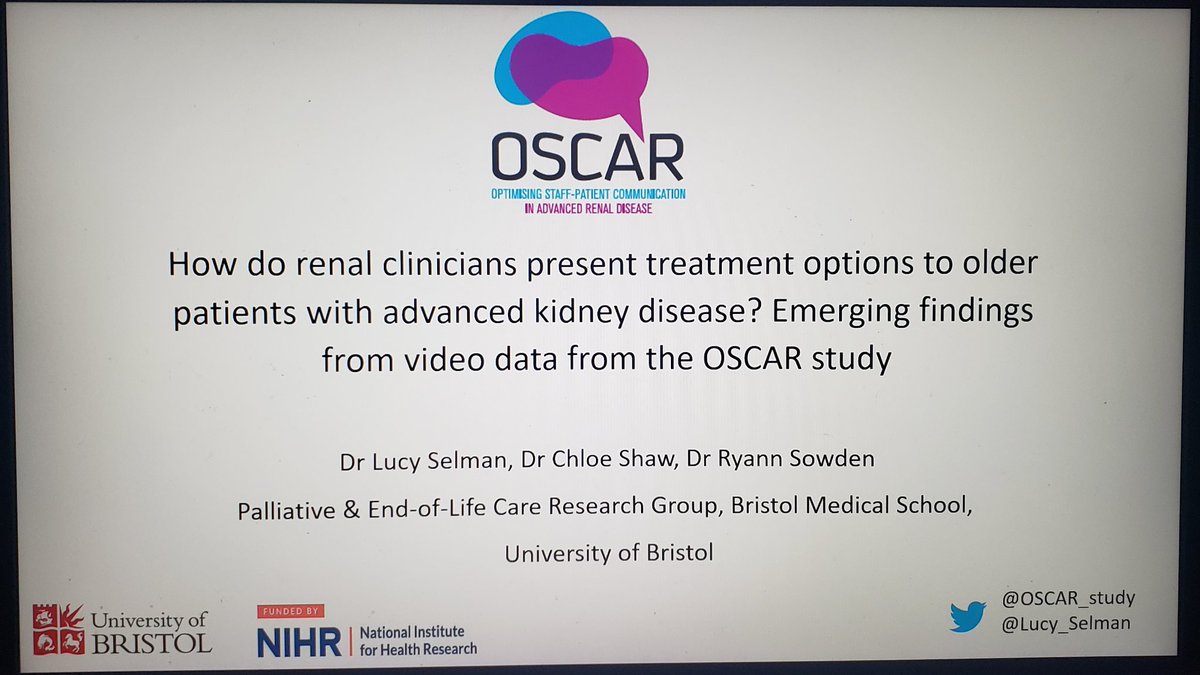 OSCAR
OPTIMISING STAFF-PATIENT COMMUNICATION IN ADVANCED RENAL DISEASE

How do renal clinicians present treatment options to older patients with advanced kidney disease? Emerging findings from video data from the OSCAR study

Dr Lucy Selman, Dr Chloe Shaw, Dr Ryann Sowden

Palliative & End-of-Life Care Research Group, Bristol Medical School, University of Bristol

University of BRISTOL

FUNDED BY
NIHR | National Institute for Health Research

@OSCAR_study
@Lucy_Selman